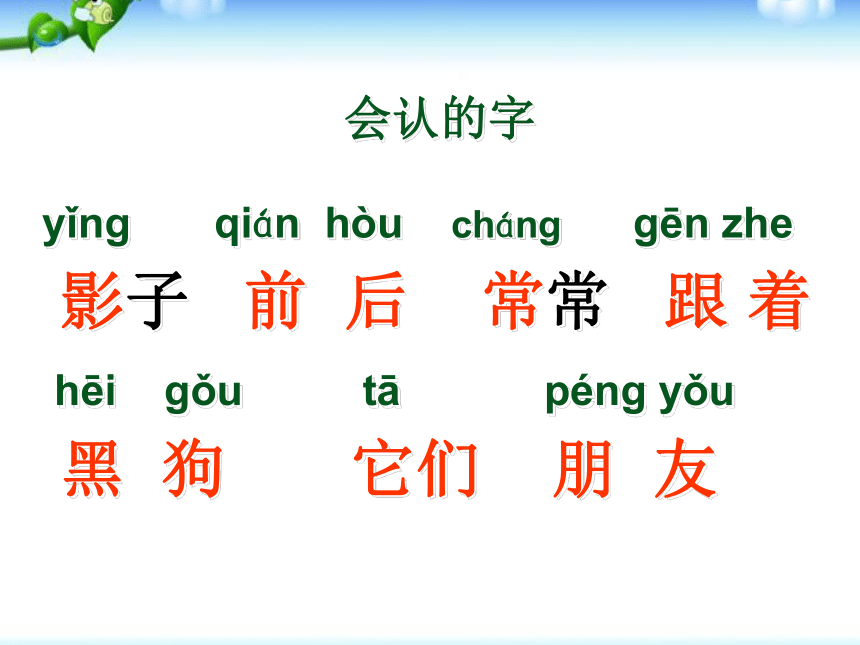 会认的字

yǐng qián hòu cháng gēn zhe
影子 前 后 常常 跟 着

hēi gǒu tā péng yǒu
黑 狗 它们 朋 友